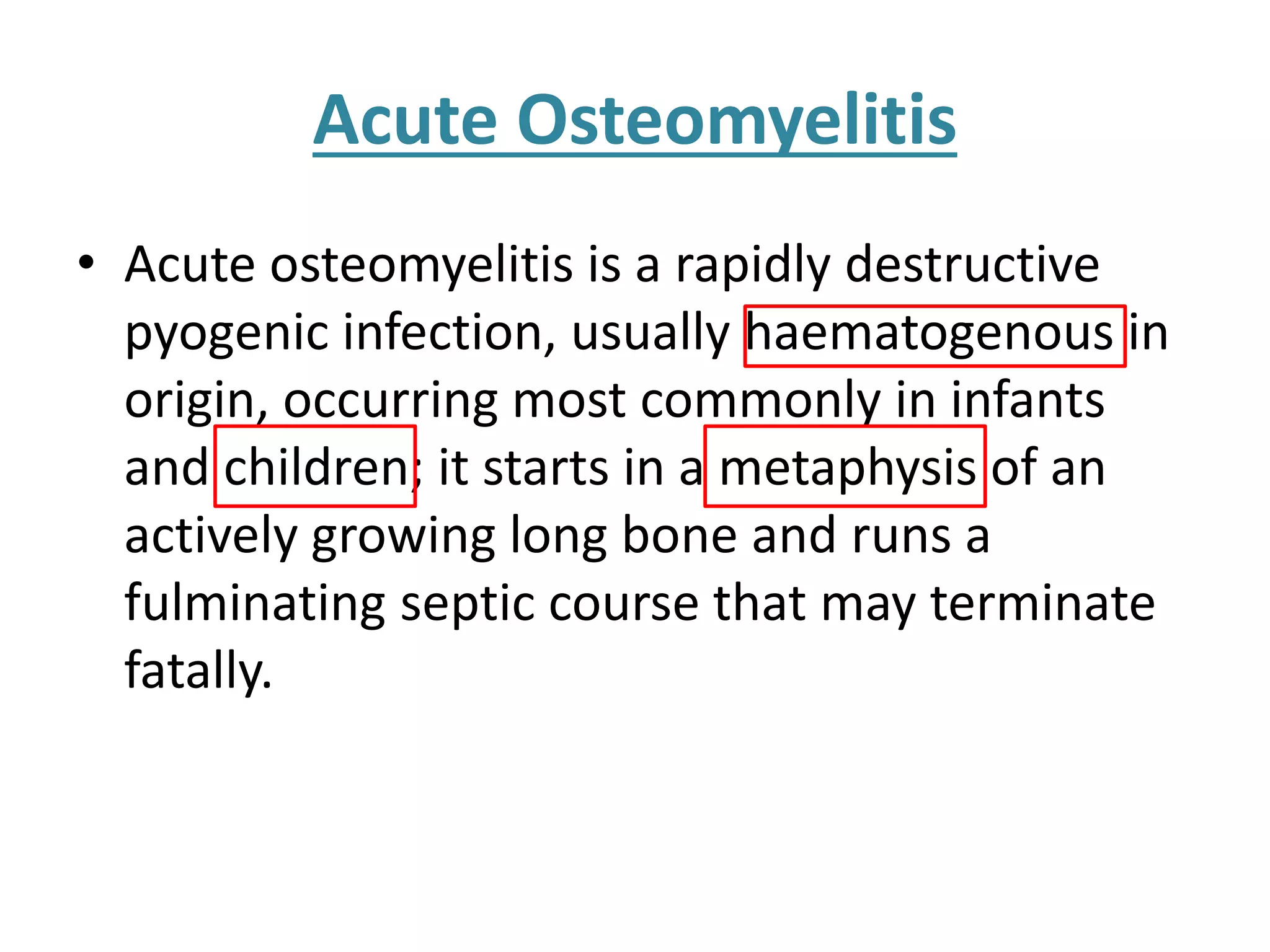 Acute Osteomyelitis

• Acute osteomyelitis is a rapidly destructive pyogenic infection, usually haematogenous in origin, occurring most commonly in infants and children; it starts in a metaphysis of an actively growing long bone and runs a fulminating septic course that may terminate fatally.